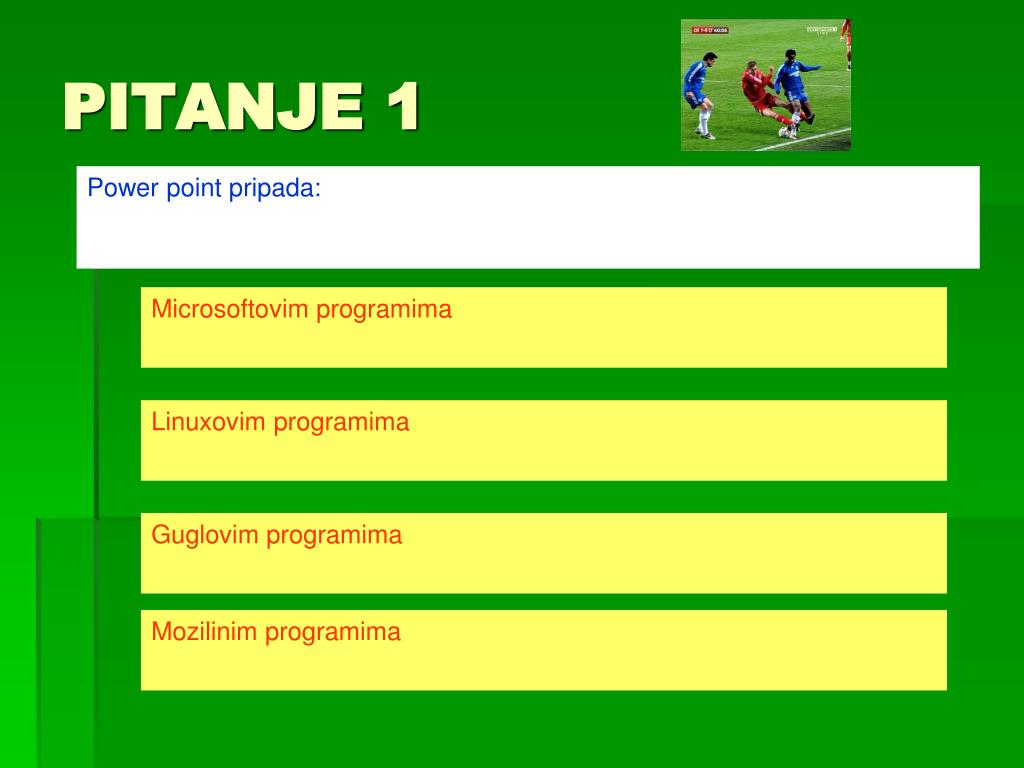 PITANJE 1

Power point pripada:

Microsoftovim programima

Linuxovim programima

Guglovim programima

Mozilinim programima